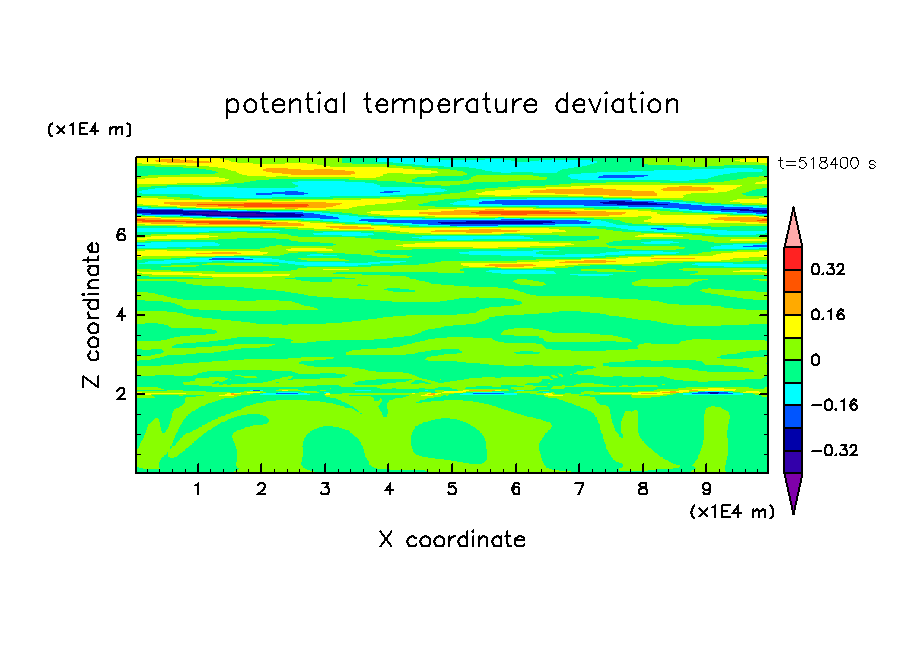 potential temperature deviation

(x1E4 m)

t=518400 s

Z coordinate

6
4
2

0.32
0.16
0
−0.16
−0.32

1 2 3 4 5 6 7 8 9

(x1E4 m)

X coordinate